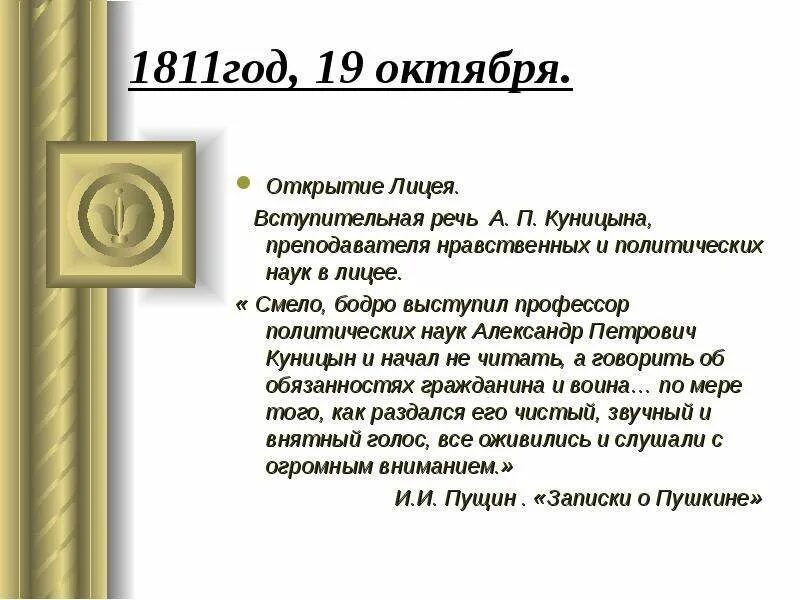 1811год, 19 октября.

Открытие Лицея.

Вступительная речь А. П. Куницына, преподавателя нравственных и политических наук в лицее.

« Смело, бодро выступил профессор политических наук Александр Петрович Куницын и начал не читать, а говорить об обязанностях гражданина и воина… по мере того, как раздался его чистый, звучный и внятный голос, все оживились и слушали с огромным вниманием.»

И.И. Пущин . «Записки о Пушкине»